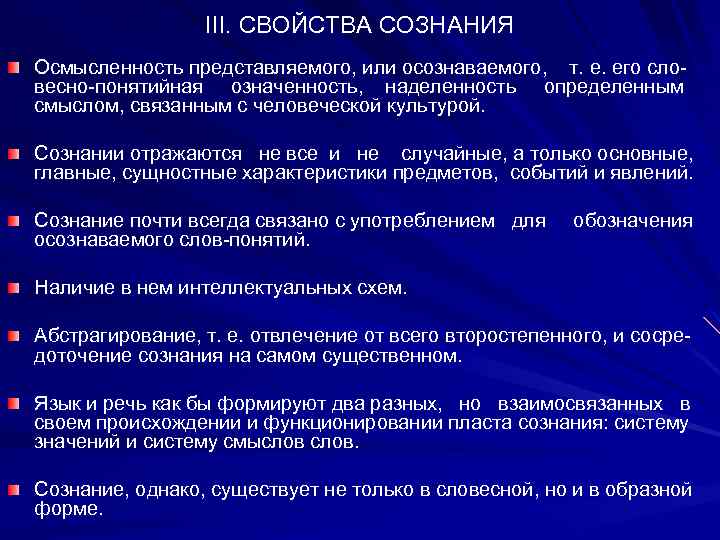 III. СВОЙСТВА СОЗНАНИЯ

Осмысленность представляемого, или осознаваемого, т. е. его словесно-понятийная означенность, наделенность определенным смыслом, связанным с человеческой культурой.

Сознании отражаются не все и не случайные, а только основные, главные, сущностные характеристики предметов, событий и явлений.

Сознание почти всегда связано с употреблением для обозначения осознаваемого слов-понятий.

Наличие в нем интеллектуальных схем.

Абстрагирование, т. е. отвлечение от всего второстепенного, и сосредоточение сознания на самом существенном.

Язык и речь как бы формируют два разных, но взаимосвязанных в своем происхождении и функционировании пласта сознания: систему значений и систему смыслов слов.

Сознание, однако, существует не только в словесной, но и в образной форме.